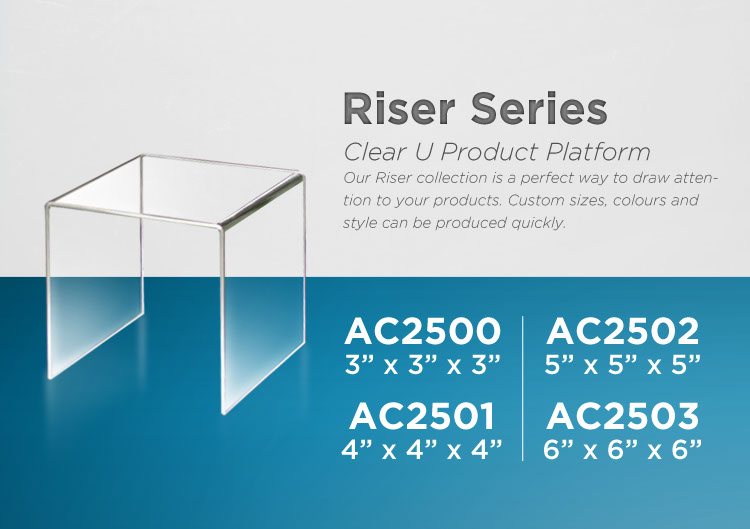 Riser Series

Clear U Product Platform

Our Riser collection is a perfect way to draw attention to your products. Custom sizes, colours and style can be produced quickly.

AC2500
3” x 3” x 3”

AC2501
4” x 4” x 4”

AC2502
5” x 5” x 5”

AC2503
6” x 6” x 6”